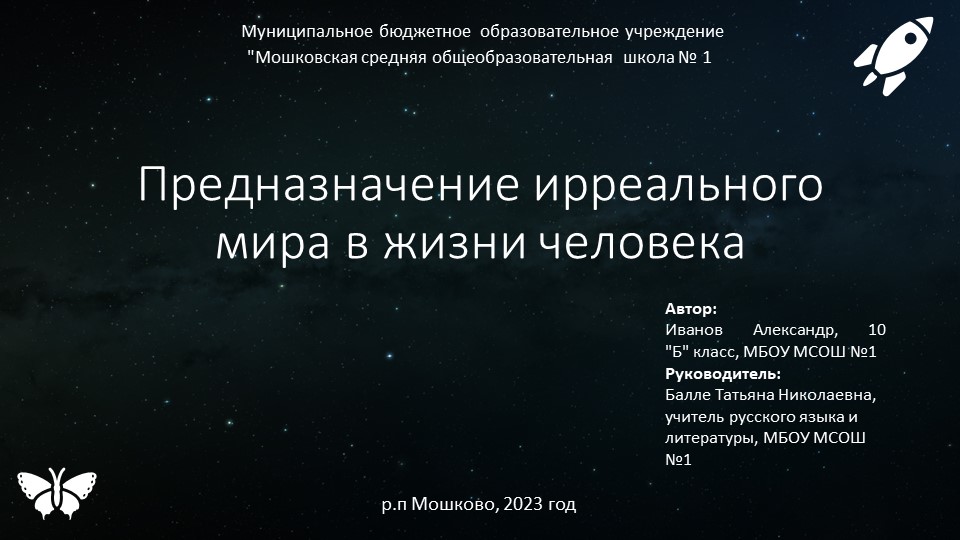 Муниципальное бюджетное образовательное учреждение
"Мошковская средняя общеобразовательная школа № 1

Предназначение ирреального мира в жизни человека

**Автор:**
Иванов Александр, 10 "Б" класс, МБОУ МСОШ №1
**Руководитель:**
Балле Татьяна Николаевна, учитель русского языка и литературы, МБОУ МСОШ №1

р.п Мошково, 2023 год